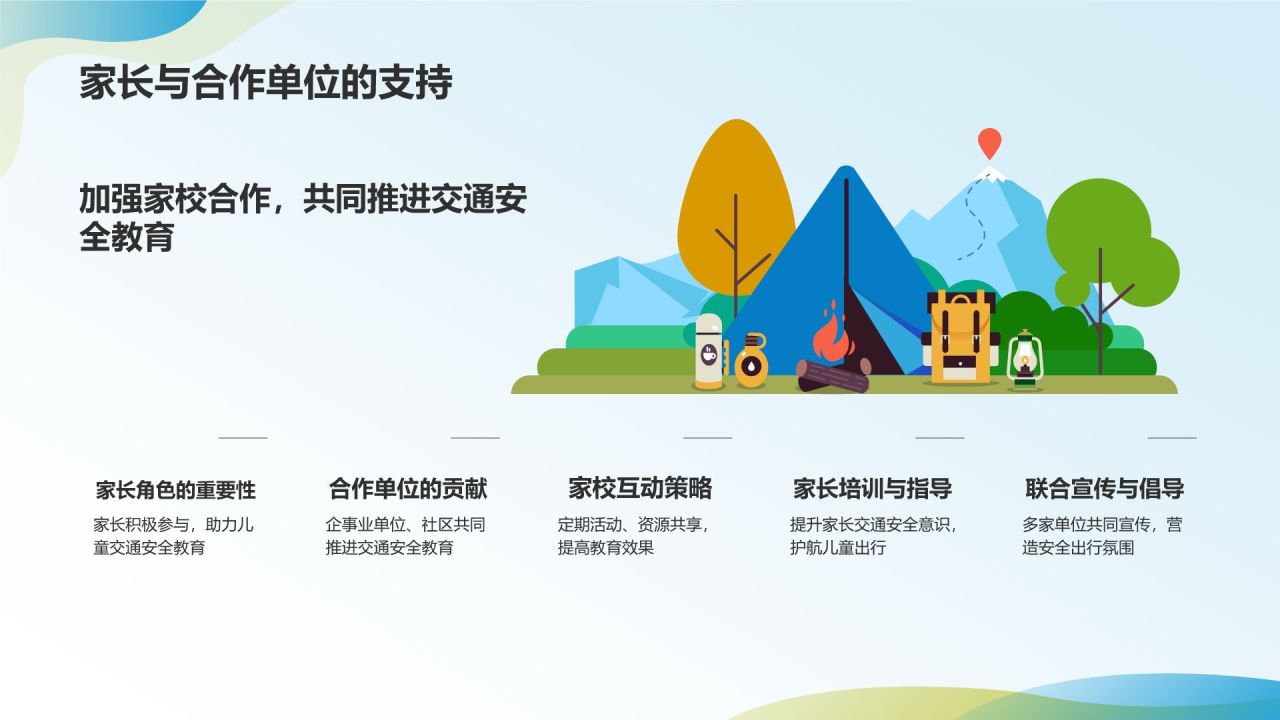 家长与合作单位的支持

加强家校合作，共同推进交通安全教育

家长角色的重要性

家长积极参与，助力儿童交通安全教育

合作单位的贡献

企事业单位、社区共同推进交通安全教育

家校互动策略

定期活动、资源共享，提高教育效果

家长培训与指导

提升家长交通安全意识，护航儿童出行

联合宣传与倡导

多家单位共同宣传，营造安全出行氛围